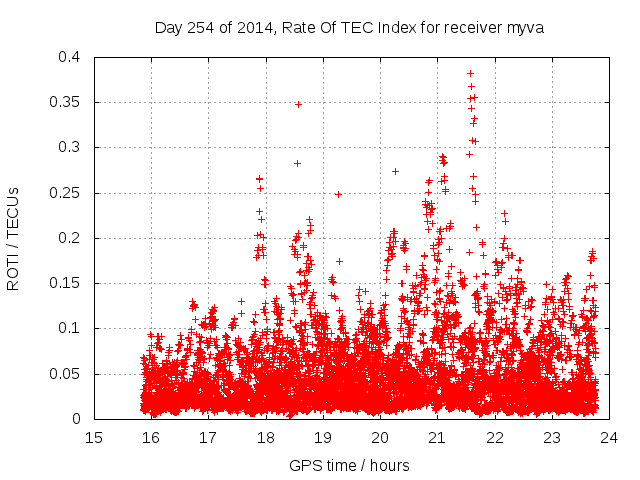 Day 254 of 2014, Rate Of TEC Index for receiver myva

ROTI / TECUs

0.4
0.35
0.3
0.25
0.2
0.15
0.1
0.05
0

15 16 17 18 19 20 21 22 23 24

GPS time / hours